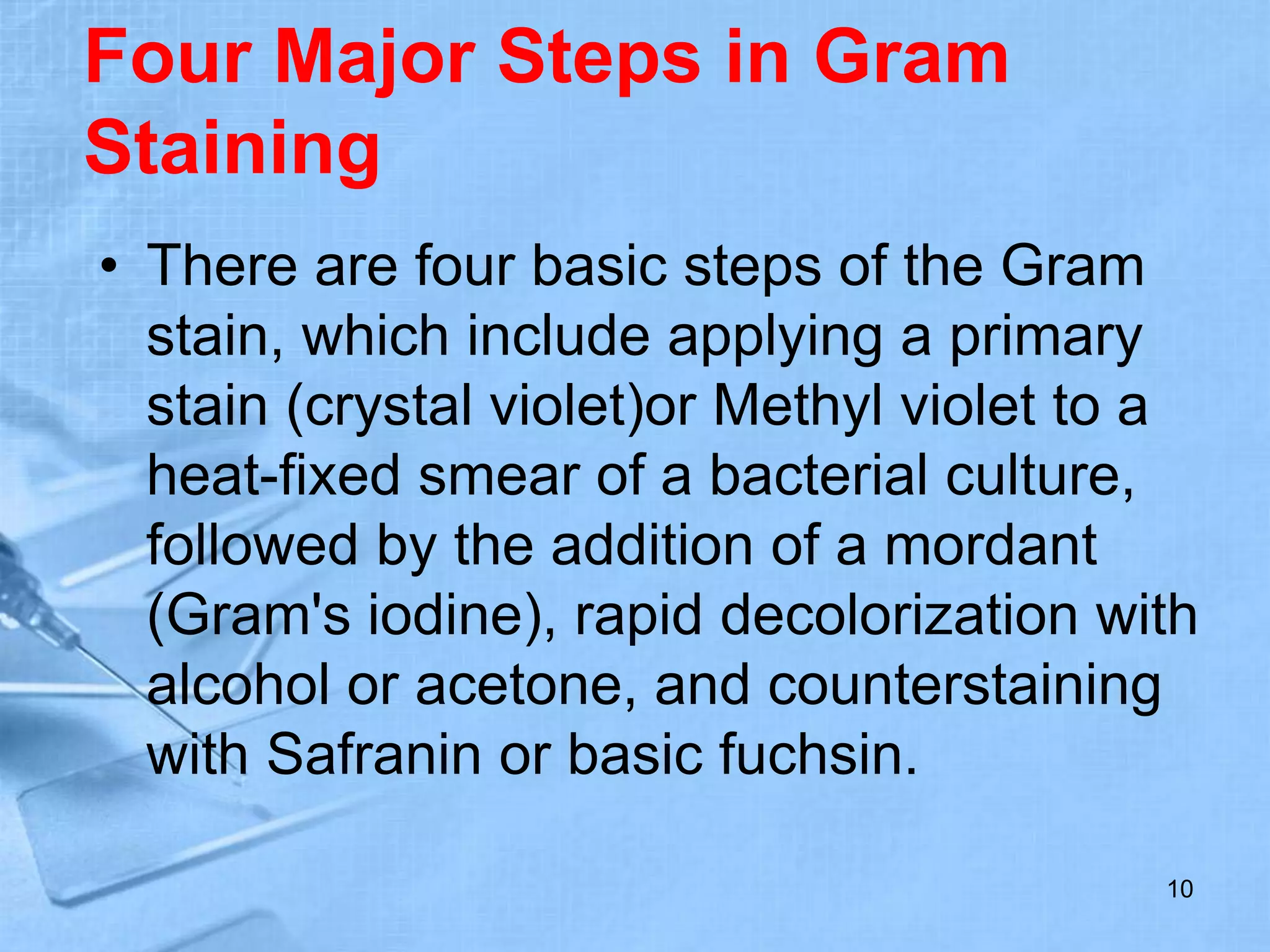 Four Major Steps in Gram Staining

• There are four basic steps of the Gram stain, which include applying a primary stain (crystal violet)or Methyl violet to a heat-fixed smear of a bacterial culture, followed by the addition of a mordant (Gram's iodine), rapid decolorization with alcohol or acetone, and counterstaining with Safranin or basic fuchsin.

10